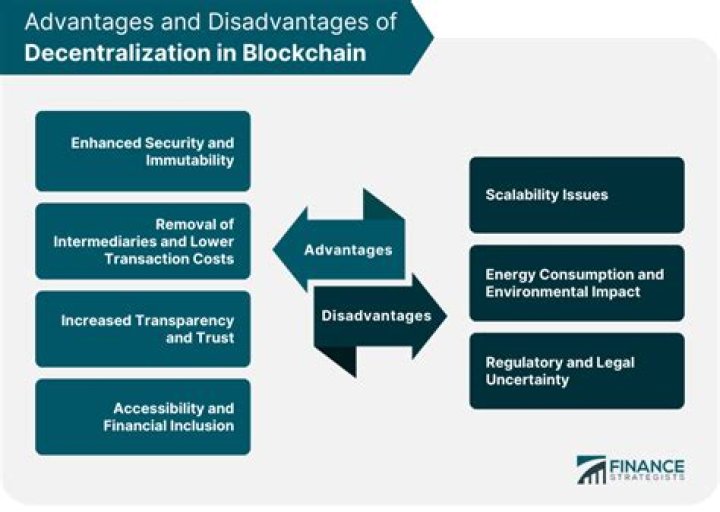 Advantages and Disadvantages of
Decentralization in Blockchain

Enhanced Security and Immutability

Removal of Intermediaries and Lower Transaction Costs

Increased Transparency and Trust

Accessibility and Financial Inclusion

Advantages

Disadvantages

Scalability Issues

Energy Consumption and Environmental Impact

Regulatory and Legal Uncertainty

FINANCE
STRATEGISTS